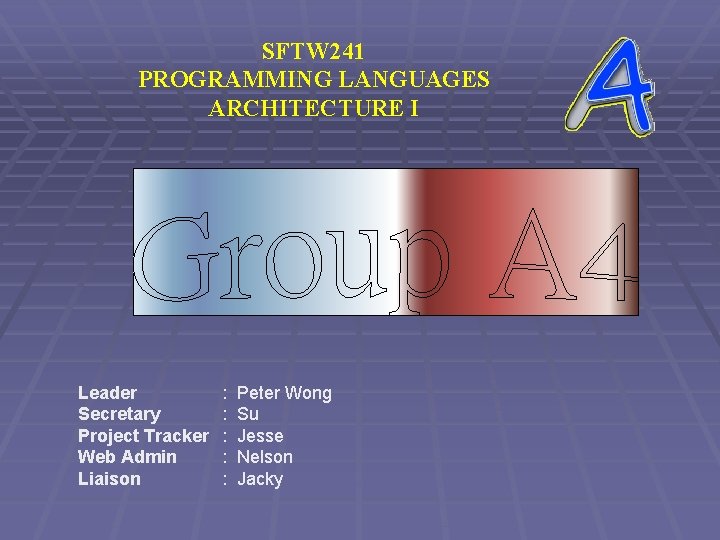 SFTW241
PROGRAMMING LANGUAGES
ARCHITECTURE I

A4

Group A4

Leader : Peter Wong
Secretary : Su
Project Tracker : Jesse
Web Admin : Nelson
Liaison : Jacky